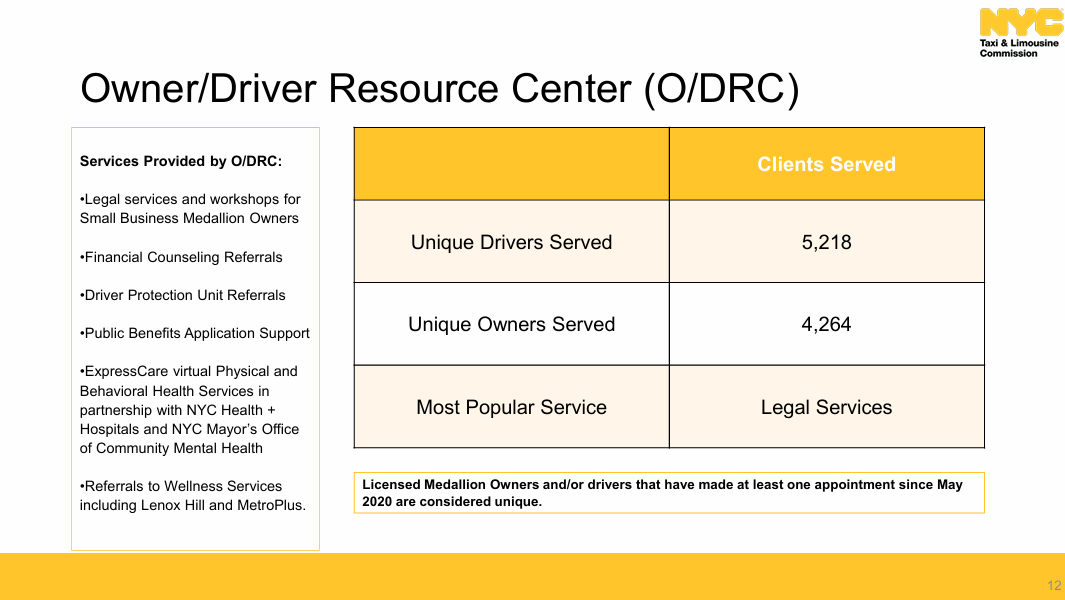 NYC
Taxi & Limousine Commission

Owner/Driver Resource Center (O/DRC)

Services Provided by O/DRC:

•Legal services and workshops for Small Business Medallion Owners

•Financial Counseling Referrals

•Driver Protection Unit Referrals

•Public Benefits Application Support

•ExpressCare virtual Physical and Behavioral Health Services in partnership with NYC Health + Hospitals and NYC Mayor's Office of Community Mental Health

•Referrals to Wellness Services including Lenox Hill and MetroPlus.

| | Clients Served |
|---|---|
| Unique Drivers Served | 5,218 |
| Unique Owners Served | 4,264 |
| Most Popular Service | Legal Services |

Licensed Medallion Owners and/or drivers that have made at least one appointment since May 2020 are considered unique.

12